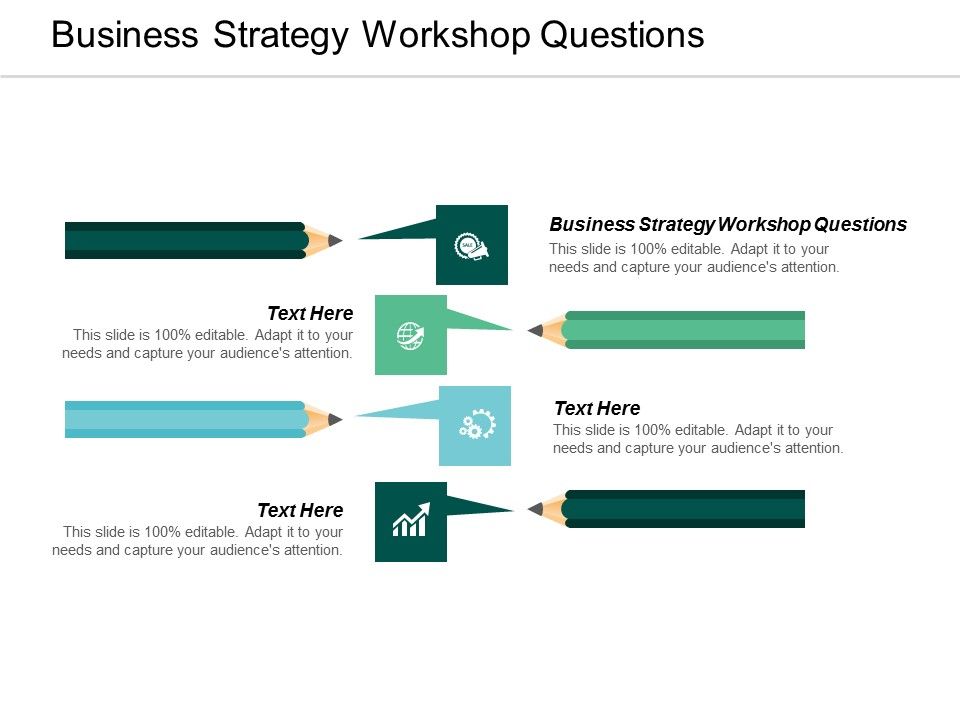 Business Strategy Workshop Questions

SALE

Business Strategy Workshop Questions
This slide is 100% editable. Adapt it to your needs and capture your audience's attention.

Text Here
This slide is 100% editable. Adapt it to your needs and capture your audience's attention.

Text Here
This slide is 100% editable. Adapt it to your needs and capture your audience's attention.

Text Here
This slide is 100% editable. Adapt it to your needs and capture your audience's attention.